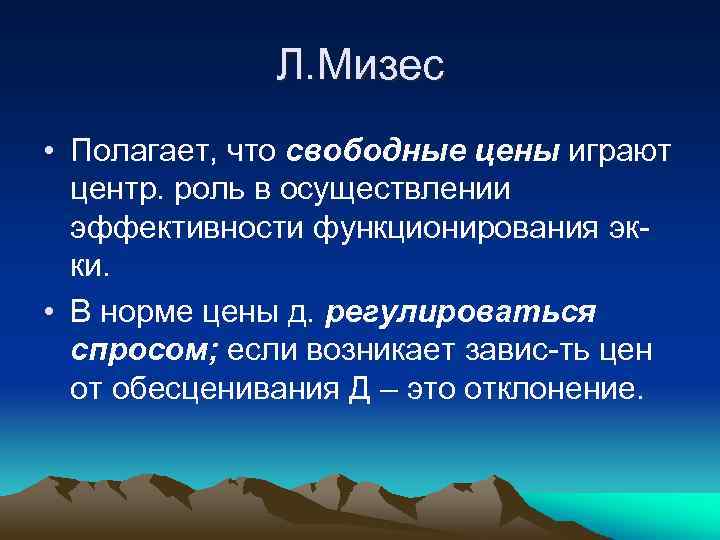 Л.Мизес

• Полагает, что свободные цены играют центр. роль в осуществлении эффективности функционирования эк-ки.

• В норме цены д. регулироваться спросом; если возникает завис-ть цен от обесценивания Д – это отклонение.